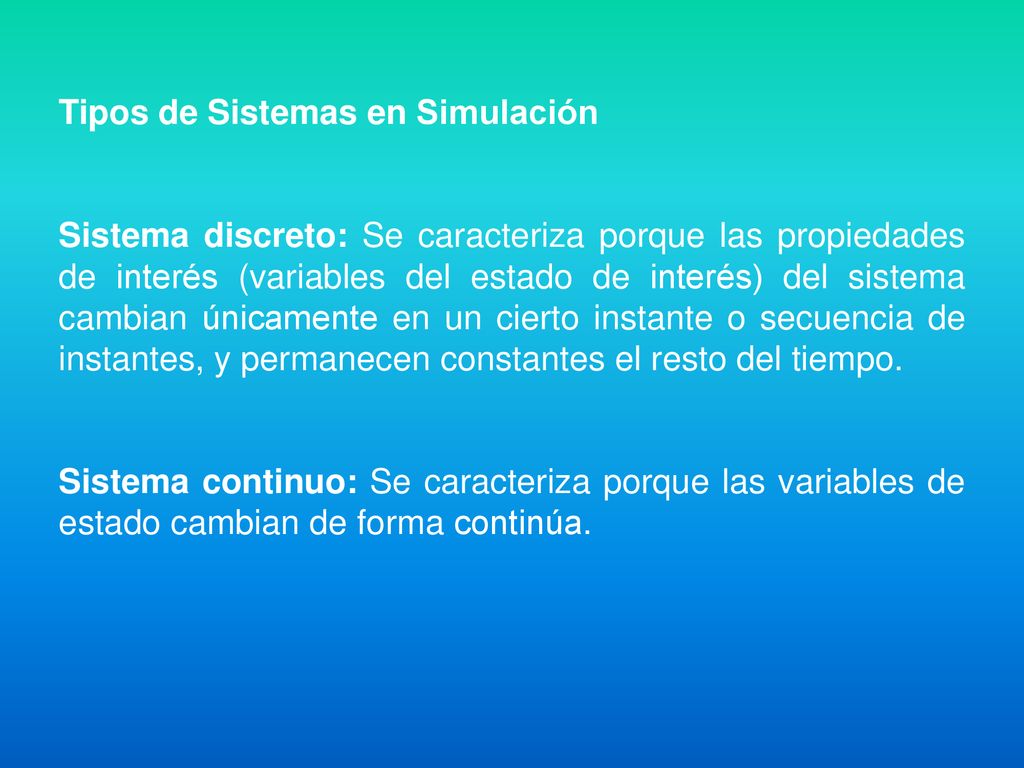 Tipos de Sistemas en Simulación

Sistema discreto: Se caracteriza porque las propiedades de interés (variables del estado de interés) del sistema cambian únicamente en un cierto instante o secuencia de instantes, y permanecen constantes el resto del tiempo.

Sistema continuo: Se caracteriza porque las variables de estado cambian de forma continúa.